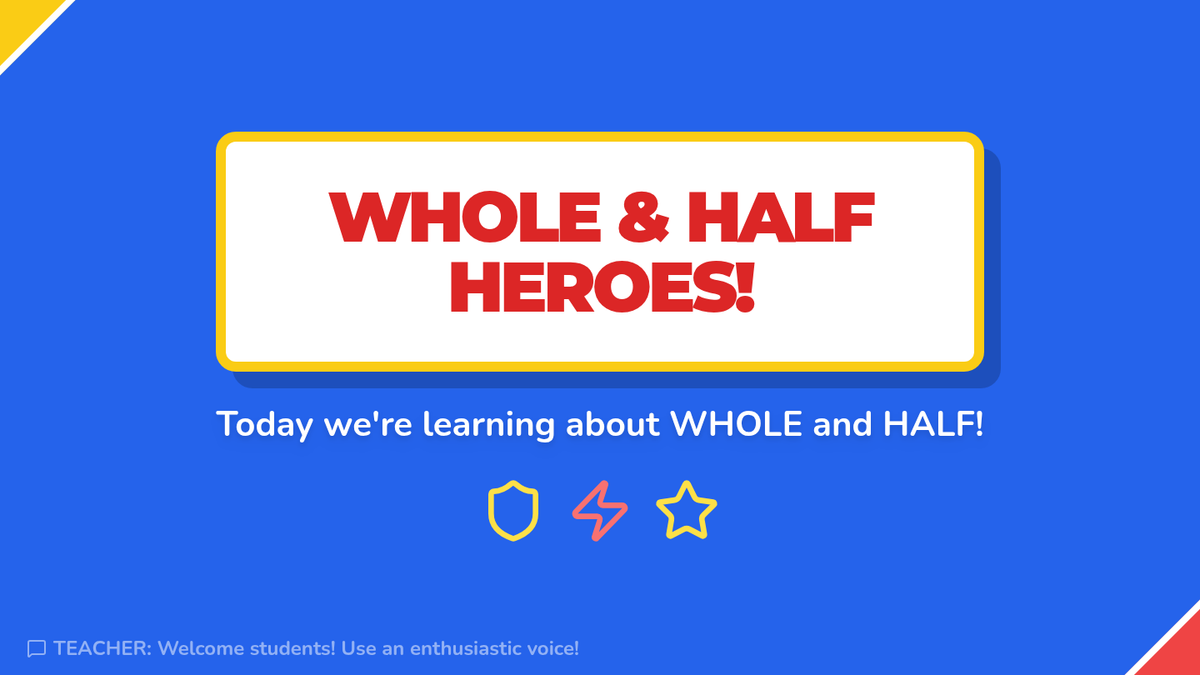 WHOLE & HALF HEROES!

Today we're learning about WHOLE and HALF!

TEACHER: Welcome students! Use an enthusiastic voice!